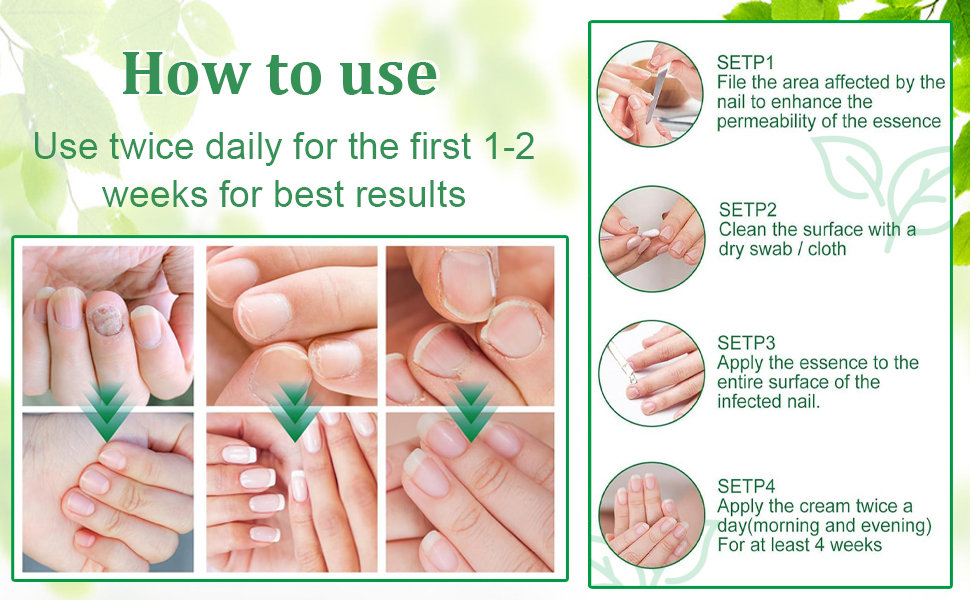 How to use

Use twice daily for the first 1-2 weeks for best results

SETP1
File the area affected by the nail to enhance the permeability of the essence

SETP2
Clean the surface with a dry swab / cloth

SETP3
Apply the essence to the entire surface of the infected nail.

SETP4
Apply the cream twice a day(morning and evening) For at least 4 weeks